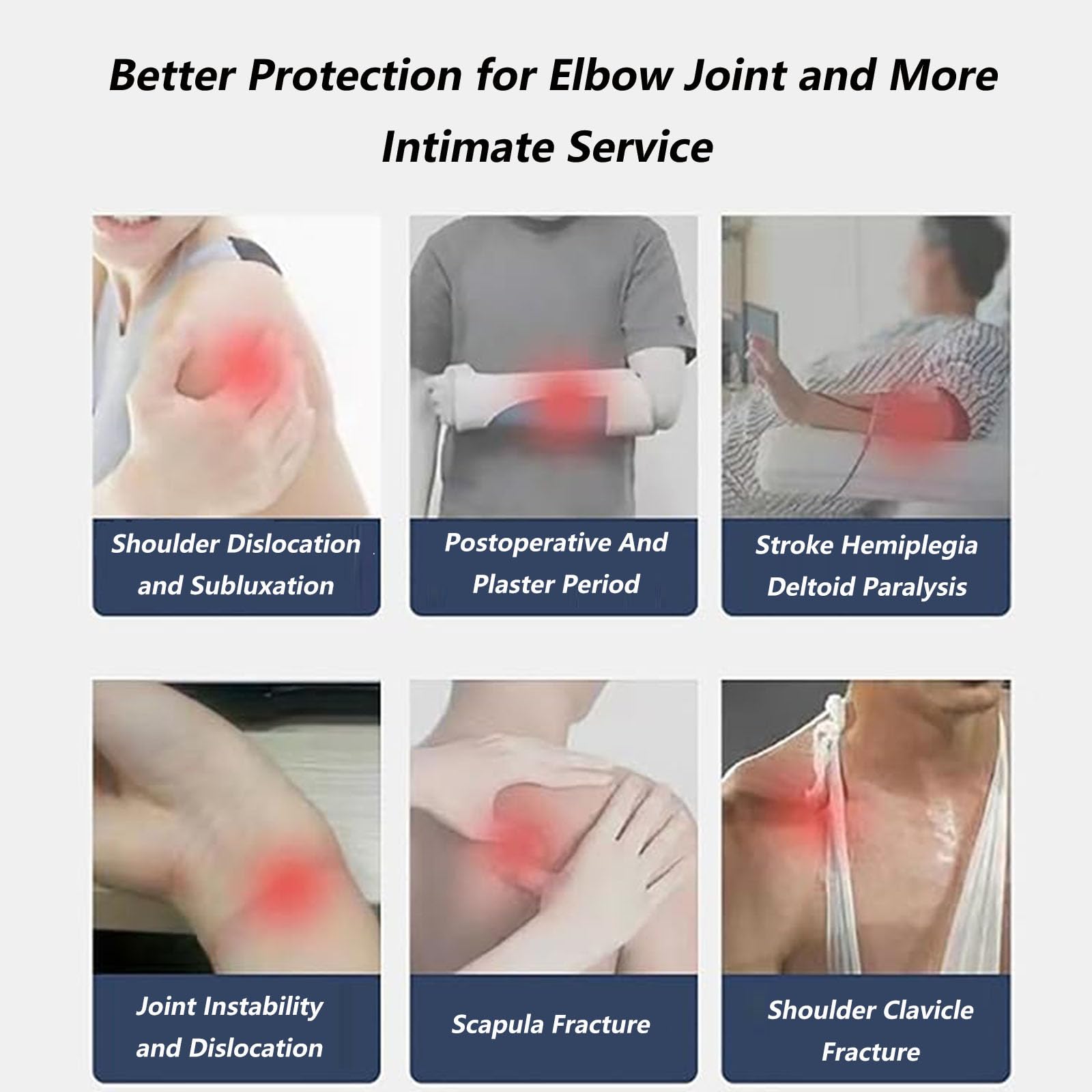 Better Protection for Elbow Joint and More Intimate Service

Shoulder Dislocation and Subluxation

Postoperative And Plaster Period

Stroke Hemiplegia Deltoid Paralysis

Joint Instability and Dislocation

Scapula Fracture

Shoulder Clavicle Fracture